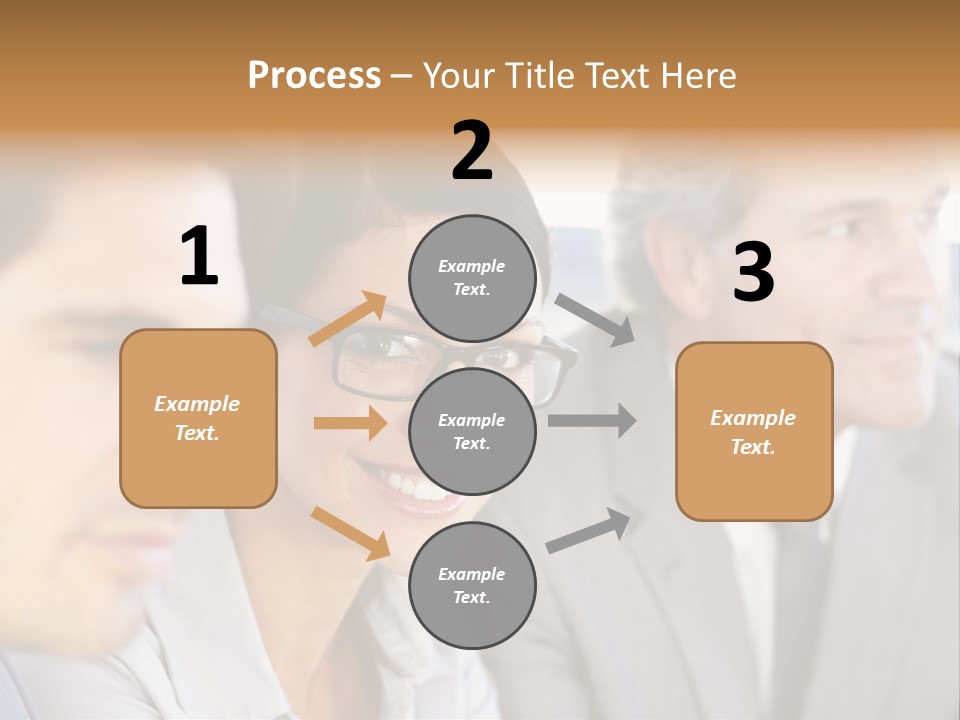 Process – Your Title Text Here

1

Example Text.

2

Example Text.

Example Text.

Example Text.

3

Example Text.